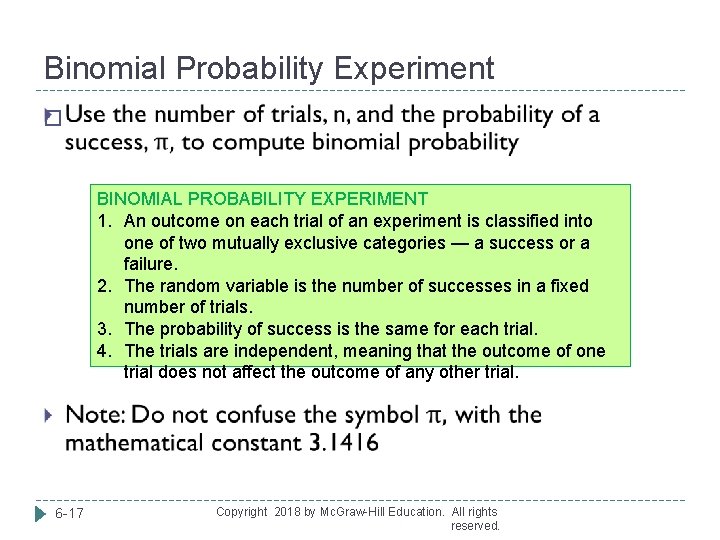 Binomial Probability Experiment

Use the number of trials, n, and the probability of a success, π, to compute binomial probability

BINOMIAL PROBABILITY EXPERIMENT
1. An outcome on each trial of an experiment is classified into one of two mutually exclusive categories — a success or a failure.
2. The random variable is the number of successes in a fixed number of trials.
3. The probability of success is the same for each trial.
4. The trials are independent, meaning that the outcome of one trial does not affect the outcome of any other trial.

Note: Do not confuse the symbol π, with the mathematical constant 3.1416

6-17

Copyright 2018 by McGraw-Hill Education. All rights reserved.